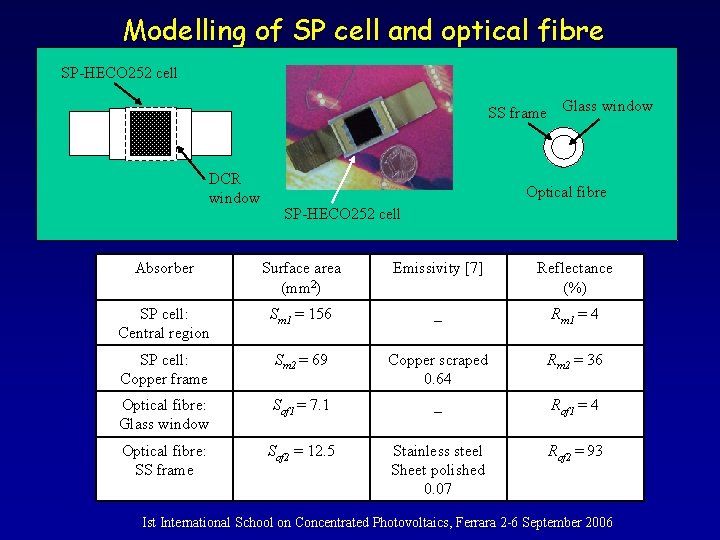 Modelling of SP cell and optical fibre

SP-HECO252 cell

DCR window

SP-HECO252 cell

SS frame

Glass window

Optical fibre

| Absorber | Surface area (mm$^2$) | Emissivity [7] | Reflectance (%) |
|---|---|---|---|
| SP cell: Central region | $S_{m1} = 156$ | – | $R_{m1} = 4$ |
| SP cell: Copper frame | $S_{m2} = 69$ | Copper scraped 0.64 | $R_{m2} = 36$ |
| Optical fibre: Glass window | $S_{of1} = 7.1$ | – | $R_{of1} = 4$ |
| Optical fibre: SS frame | $S_{of2} = 12.5$ | Stainless steel Sheet polished 0.07 | $R_{of2} = 93$ |

Ist International School on Concentrated Photovoltaics, Ferrara 2-6 September 2006